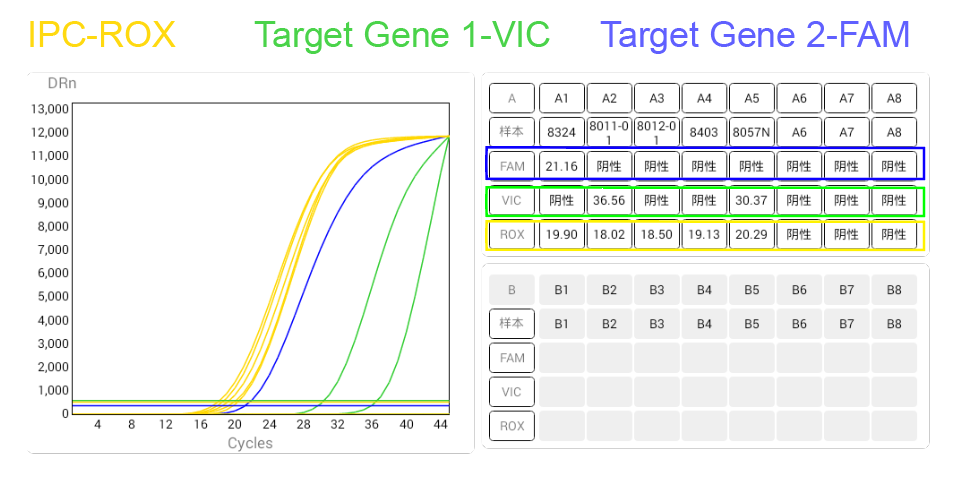 IPC-ROX Target Gene 1-VIC Target Gene 2-FAM

DRn

13,000
12,000
11,000
10,000
9,000
8,000
7,000
6,000
5,000
4,000
3,000
2,000
1,000
0

4 8 12 16 20 24 28 32 36 40 44

Cycles

| A | A1 | A2 | A3 | A4 | A5 | A6 | A7 | A8 |
|---|---|---|---|---|---|---|---|---|
| 样本 | 8324 | 8011-01 | 8012-01 | 8403 | 8057N | A6 | A7 | A8 |
| FAM | 21.16 | 阴性 | 阴性 | 阴性 | 阴性 | 阴性 | 阴性 | 阴性 |
| VIC | 阴性 | 36.56 | 阴性 | 阴性 | 30.37 | 阴性 | 阴性 | 阴性 |
| ROX | 19.90 | 18.02 | 18.50 | 19.13 | 20.29 | 阴性 | 阴性 | 阴性 |

| B | B1 | B2 | B3 | B4 | B5 | B6 | B7 | B8 |
|---|---|---|---|---|---|---|---|---|
| 样本 | B1 | B2 | B3 | B4 | B5 | B6 | B7 | B8 |
| FAM | | | | | | | | |
| VIC | | | | | | | | |
| ROX | | | | | | | | |